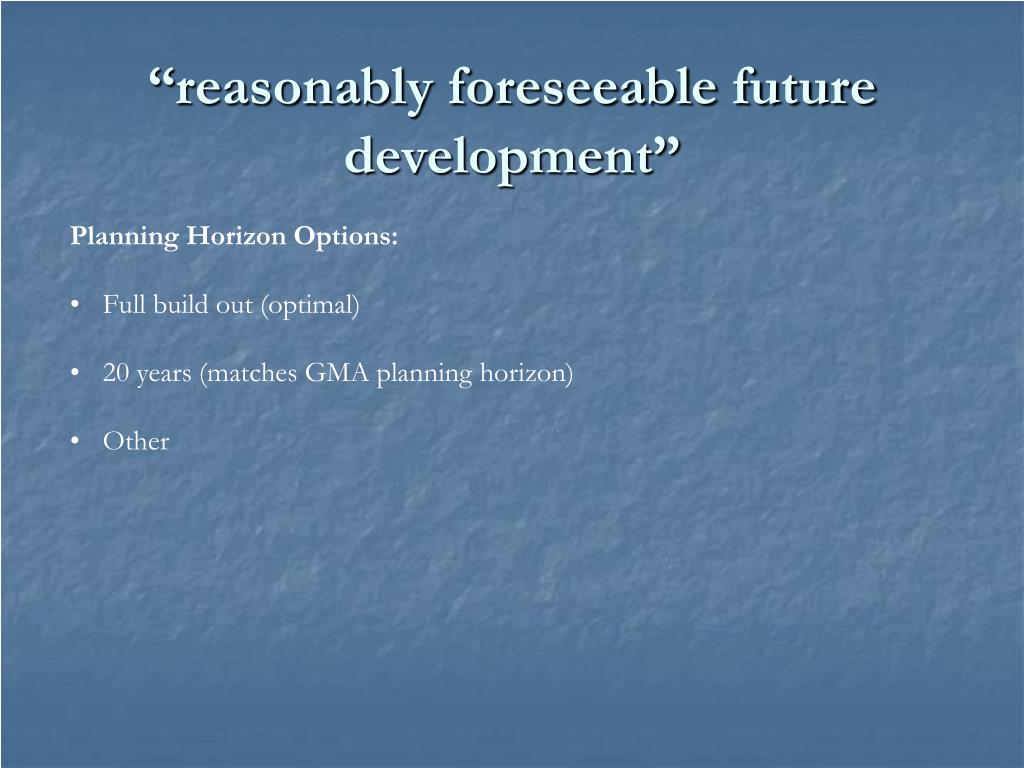 “reasonably foreseeable future development”

Planning Horizon Options:

• Full build out (optimal)

• 20 years (matches GMA planning horizon)

• Other